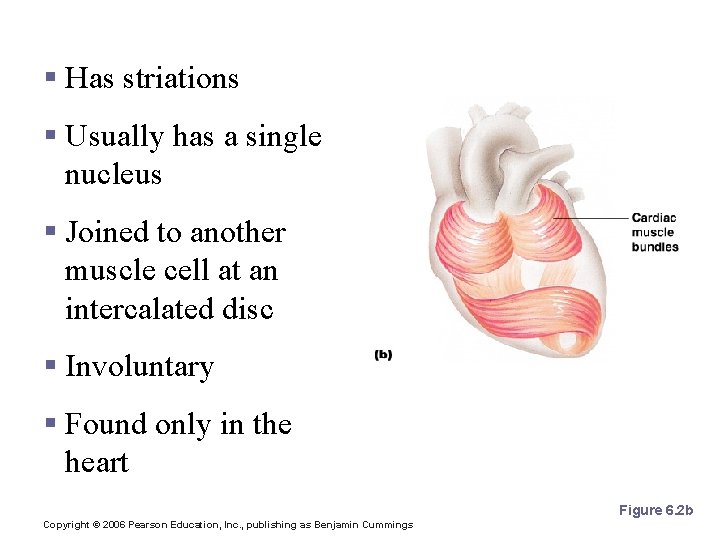 ▪ Has striations

▪ Usually has a single nucleus

▪ Joined to another muscle cell at an intercalated disc

▪ Involuntary

▪ Found only in the heart

Cardiac muscle bundles

(b)

Figure 6.2b

Copyright © 2006 Pearson Education, Inc., publishing as Benjamin Cummings